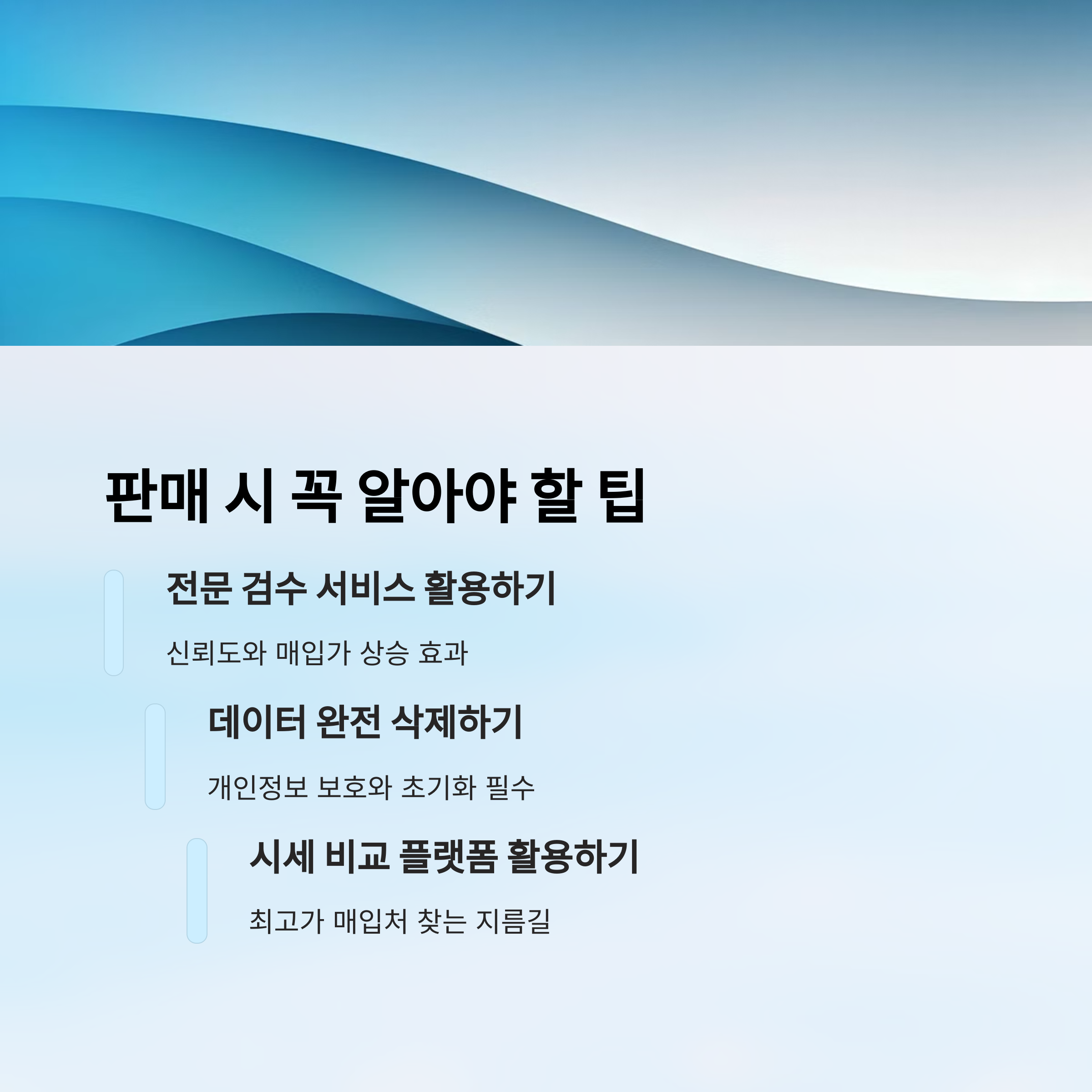 판매 시 꼭 알아야 할 팁

전문 검수 서비스 활용하기

신뢰도와 매입가 상승 효과

데이터 완전 삭제하기

개인정보 보호와 초기화 필수

시세 비교 플랫폼 활용하기

최고가 매입처 찾는 지름길